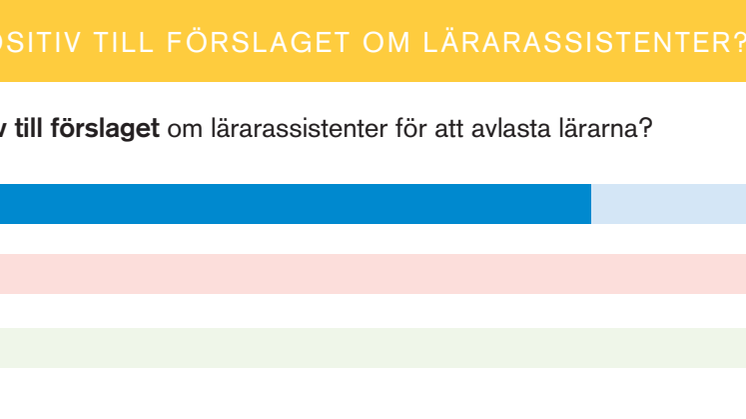 OSITIV TILL FÖRSLAGET OM LÄRARASSISTENTER?

v till förslaget om lärarassistenter för att avlasta lärarna?